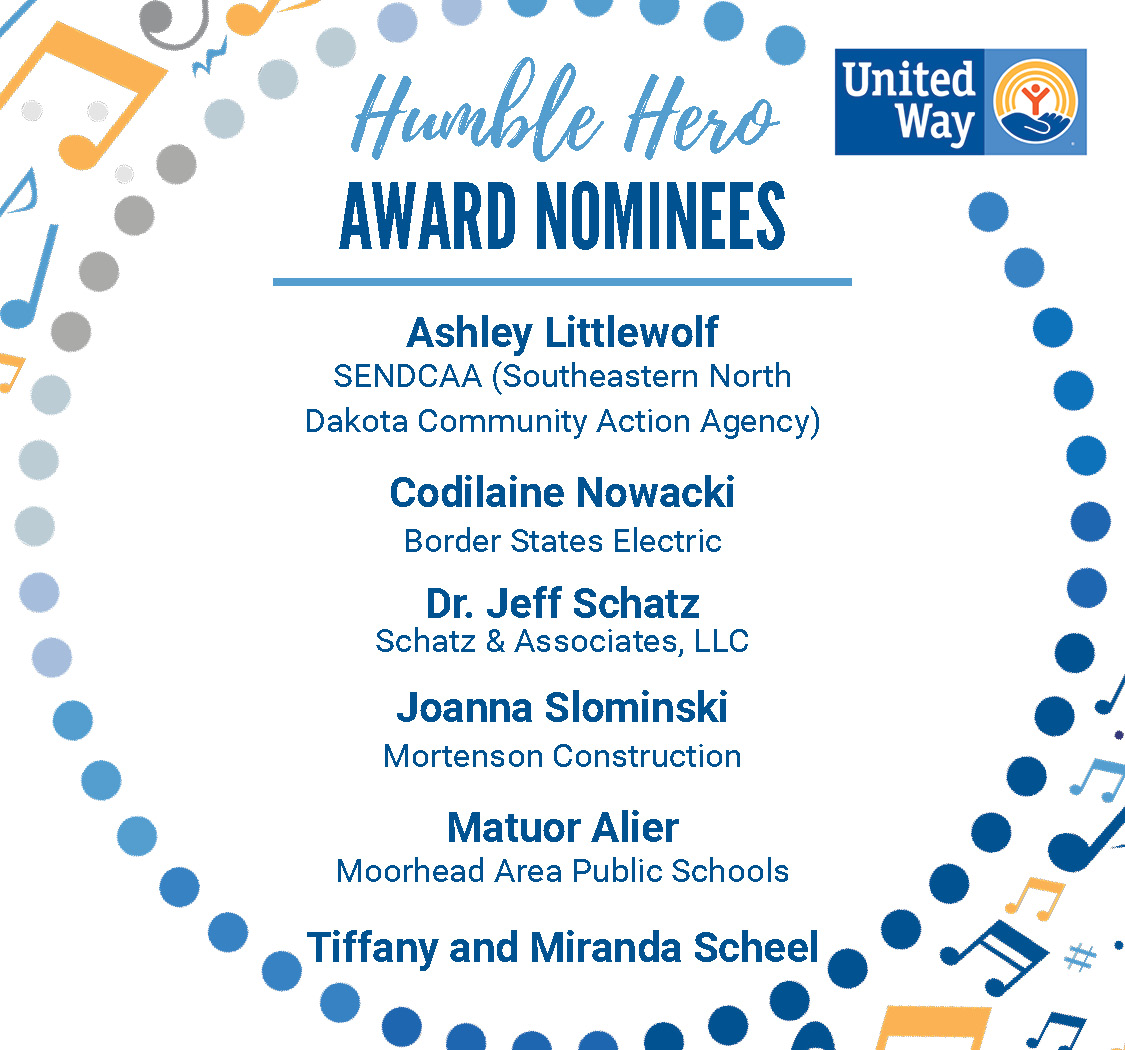 Humble Hero
AWARD NOMINEES

United Way

Ashley Littlewolf
SENDCAA (Southeastern North Dakota Community Action Agency)

Codilaine Nowacki
Border States Electric

Dr. Jeff Schatz
Schatz & Associates, LLC

Joanna Slominski
Mortenson Construction

Matuor Alier
Moorhead Area Public Schools

Tiffany and Miranda Scheel